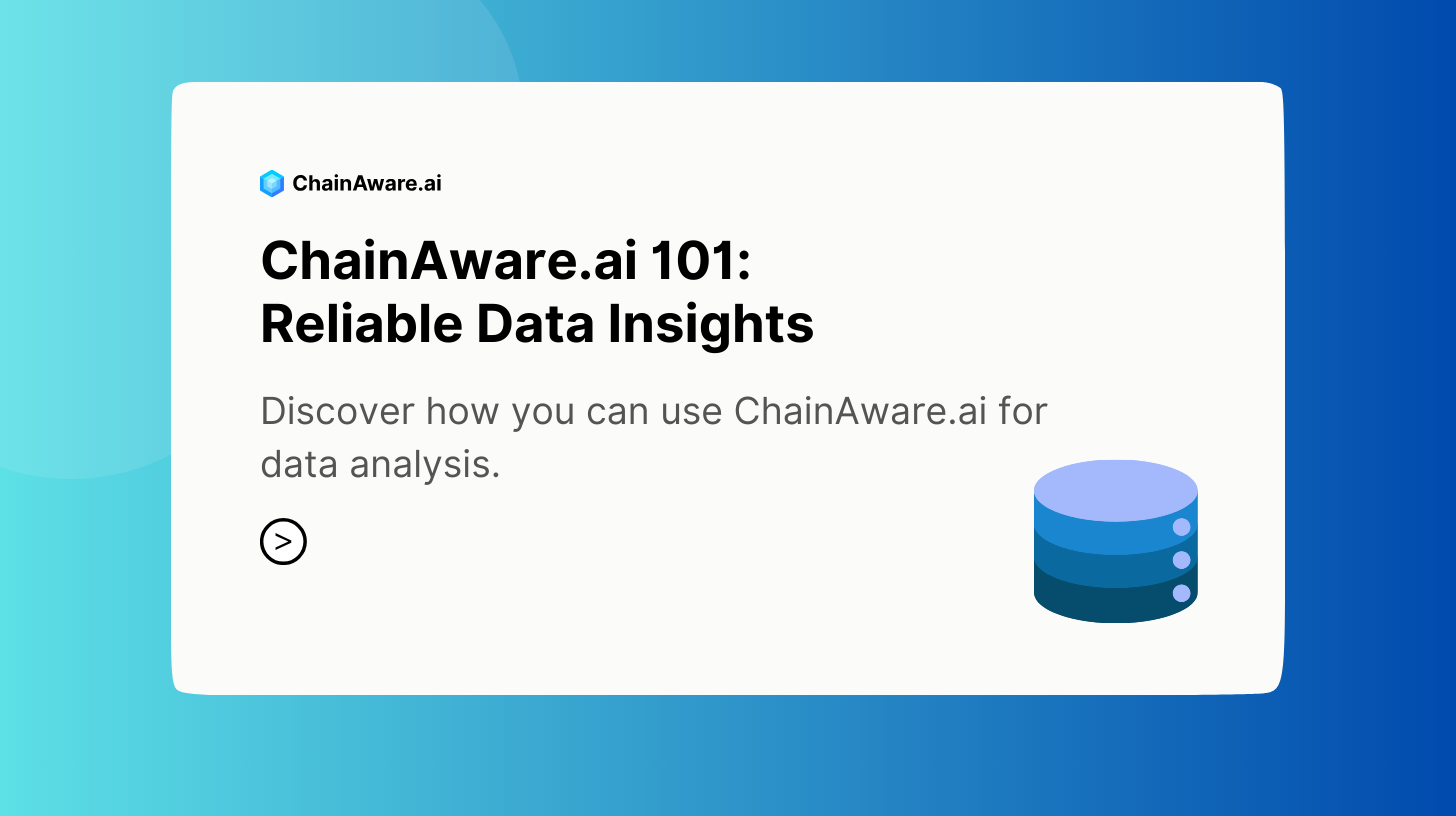 ChainAware.ai

ChainAware.ai 101:
Reliable Data Insights

Discover how you can use ChainAware.ai for data analysis.

>